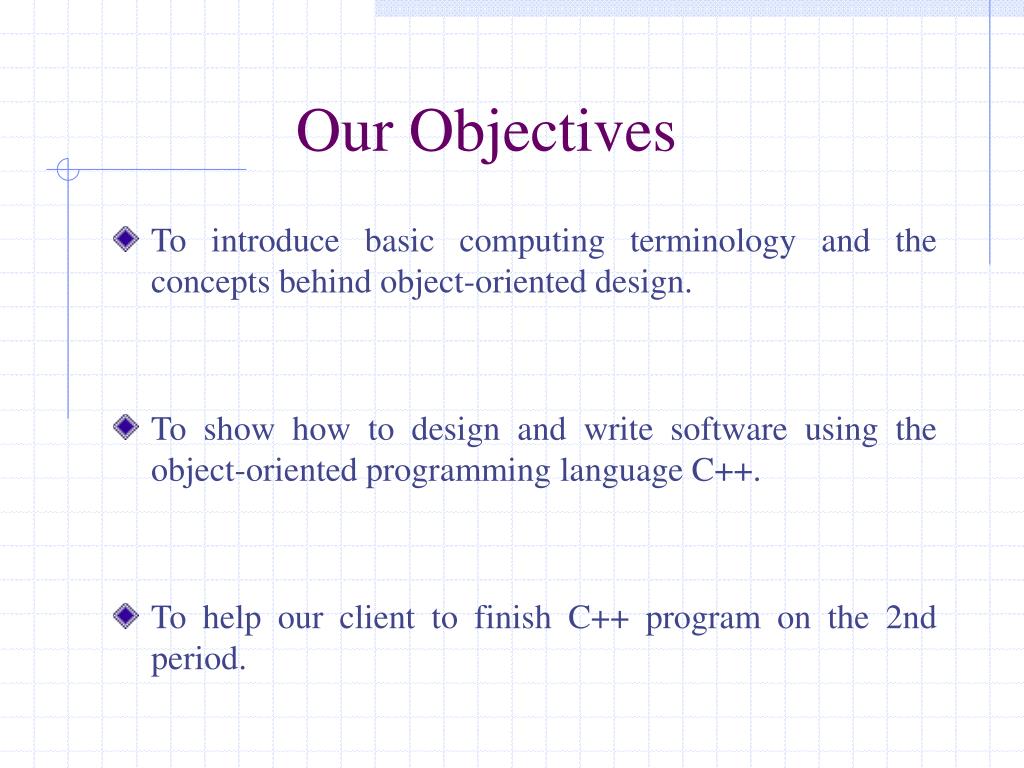 Our Objectives

To introduce basic computing terminology and the concepts behind object-oriented design.

To show how to design and write software using the object-oriented programming language C++.

To help our client to finish C++ program on the 2nd period.